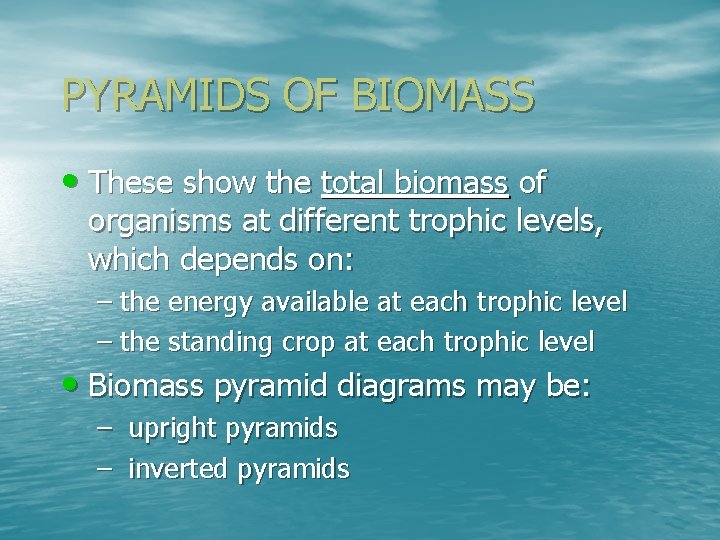 PYRAMIDS OF BIOMASS

• These show the total biomass of organisms at different trophic levels, which depends on:
– the energy available at each trophic level
– the standing crop at each trophic level

• Biomass pyramid diagrams may be:
– upright pyramids
– inverted pyramids